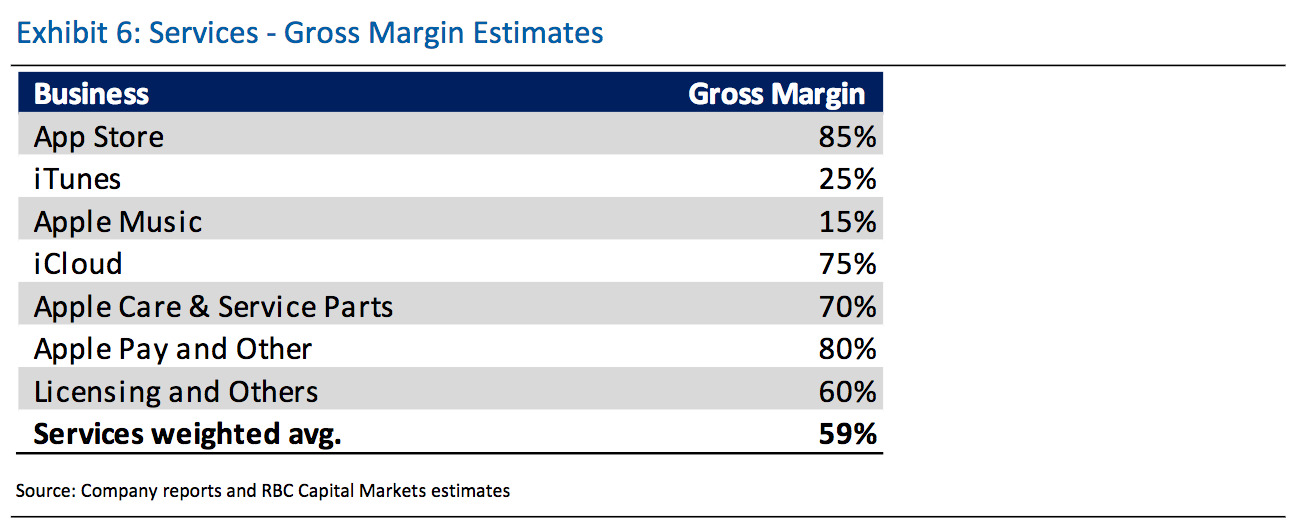 Exhibit 6: Services - Gross Margin Estimates

| Business | Gross Margin |
|---|---|
| App Store | 85% |
| iTunes | 25% |
| Apple Music | 15% |
| iCloud | 75% |
| Apple Care & Service Parts | 70% |
| Apple Pay and Other | 80% |
| Licensing and Others | 60% |
| **Services weighted avg.** | **59%** |

Source: Company reports and RBC Capital Markets estimates